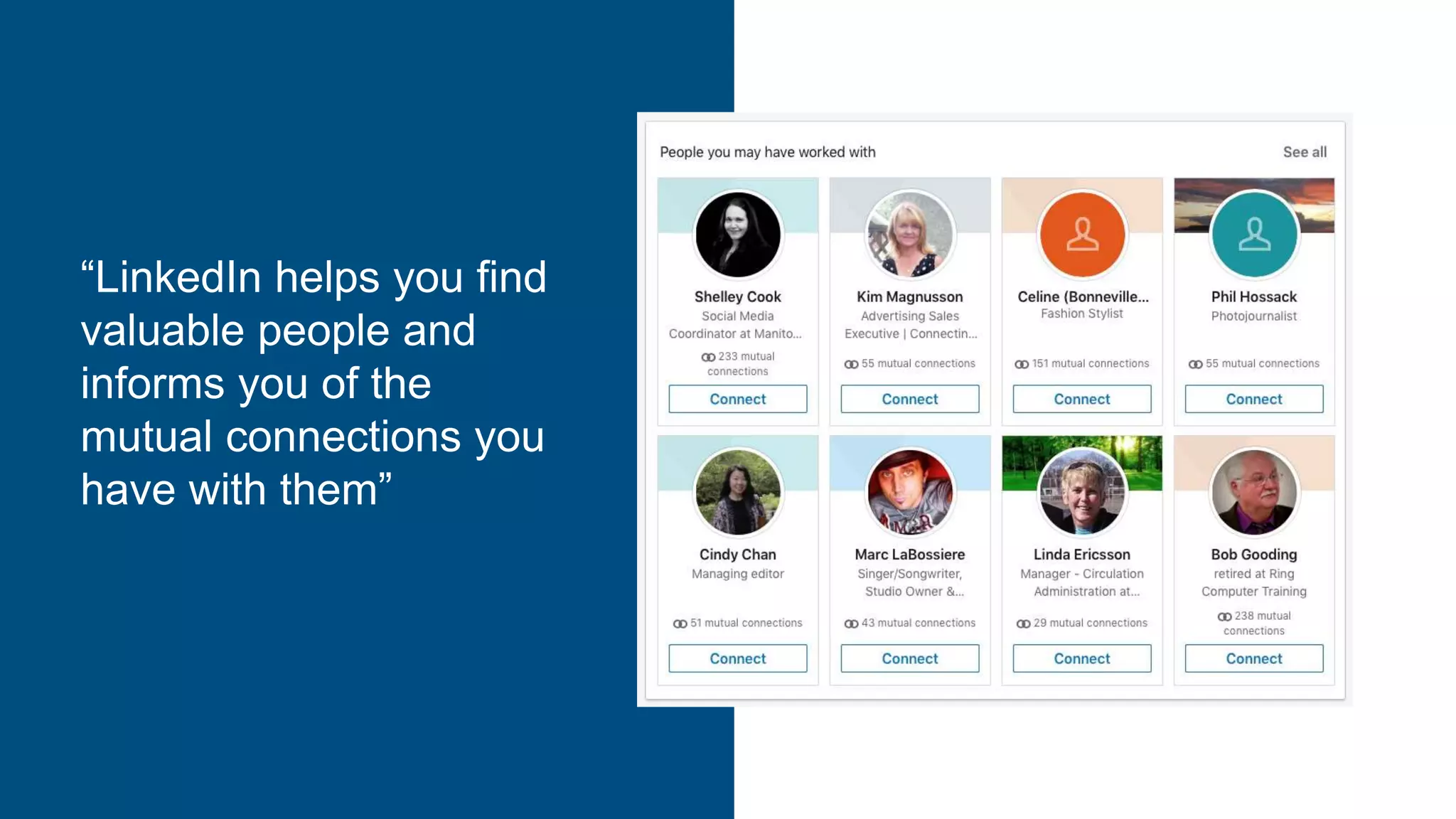 “LinkedIn helps you find valuable people and informs you of the mutual connections you have with them”

People you may have worked with

See all

Shelley Cook
Social Media Coordinator at Manito...
233 mutual connections
Connect

Kim Magnusson
Advertising Sales Executive | Connectin...
55 mutual connections
Connect

Celine (Bonneville...
Fashion Stylist
151 mutual connections
Connect

Phil Hossack
Photojournalist
55 mutual connections
Connect

Cindy Chan
Managing editor
51 mutual connections
Connect

Marc LaBossiere
Singer/Songwriter, Studio Owner &...
43 mutual connections
Connect

Linda Ericsson
Manager - Circulation Administration at...
29 mutual connections
Connect

Bob Gooding
retired at Ring Computer Training
238 mutual connections
Connect